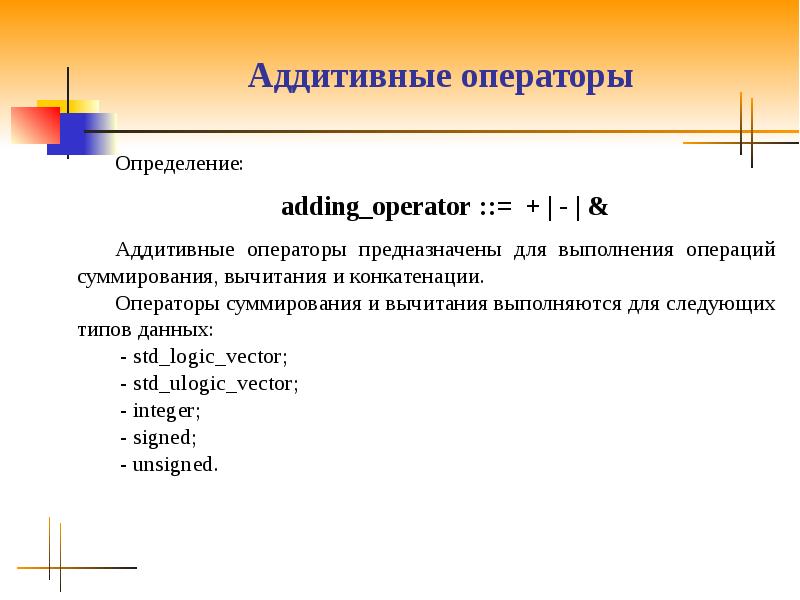 Аддитивные операторы

Определение:

adding_operator ::= + | - | &

Аддитивные операторы предназначены для выполнения операций суммирования, вычитания и конкатенации.

Операторы суммирования и вычитания выполняются для следующих типов данных:

- std_logic_vector;
- std_ulogic_vector;
- integer;
- signed;
- unsigned.